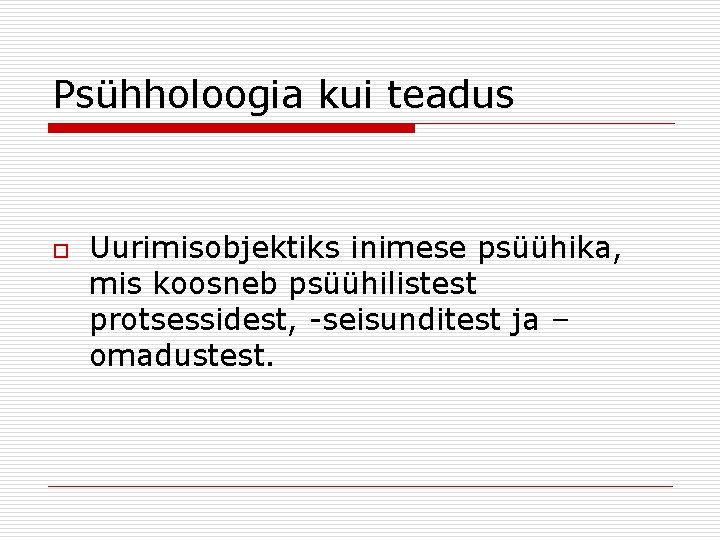 Psühholoogia kui teadus

Uurimisobjektiks inimese psüühika, mis koosneb psüühilistest protsessidest, -seisunditest ja –omadustest.